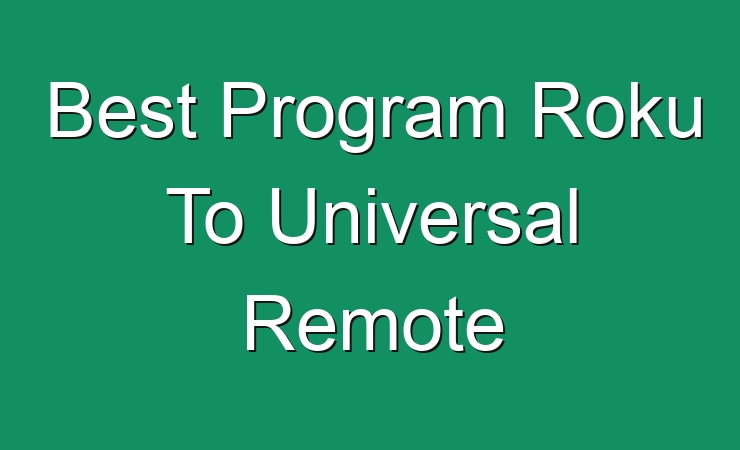 Best Program Roku To Universal Remote